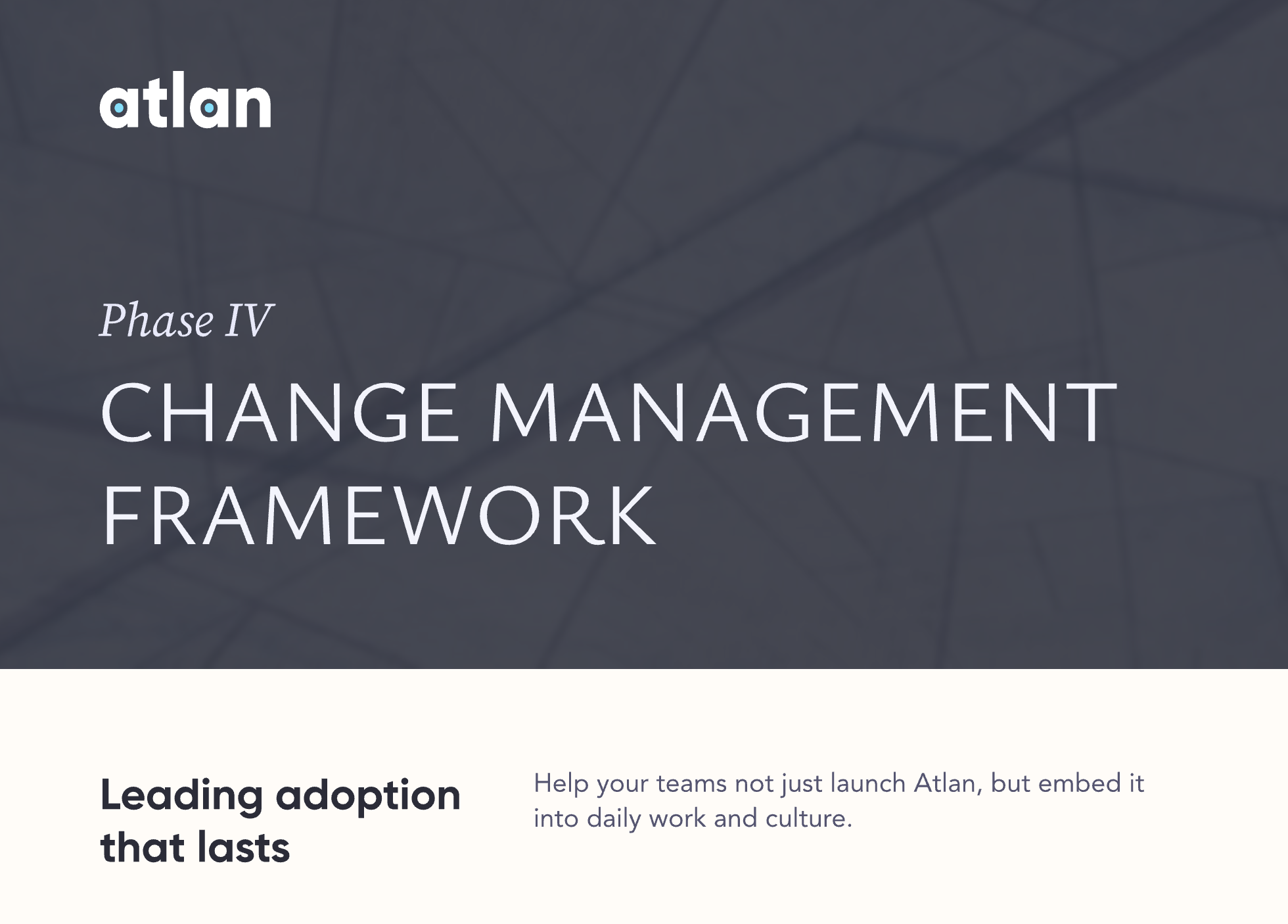 atlan

Phase IV

CHANGE MANAGEMENT FRAMEWORK

Leading adoption that lasts

Help your teams not just launch Atlan, but embed it into daily work and culture.